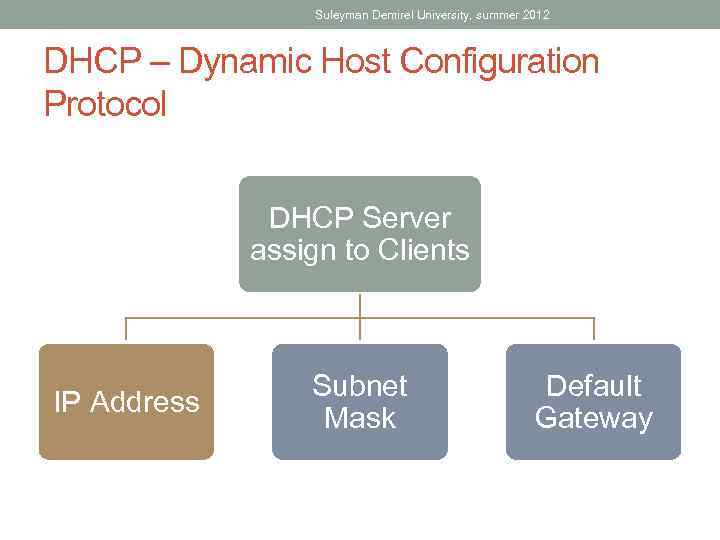 Suleyman Demirel University, summer 2012

DHCP – Dynamic Host Configuration Protocol

DHCP Server assign to Clients

IP Address

Subnet Mask

Default Gateway